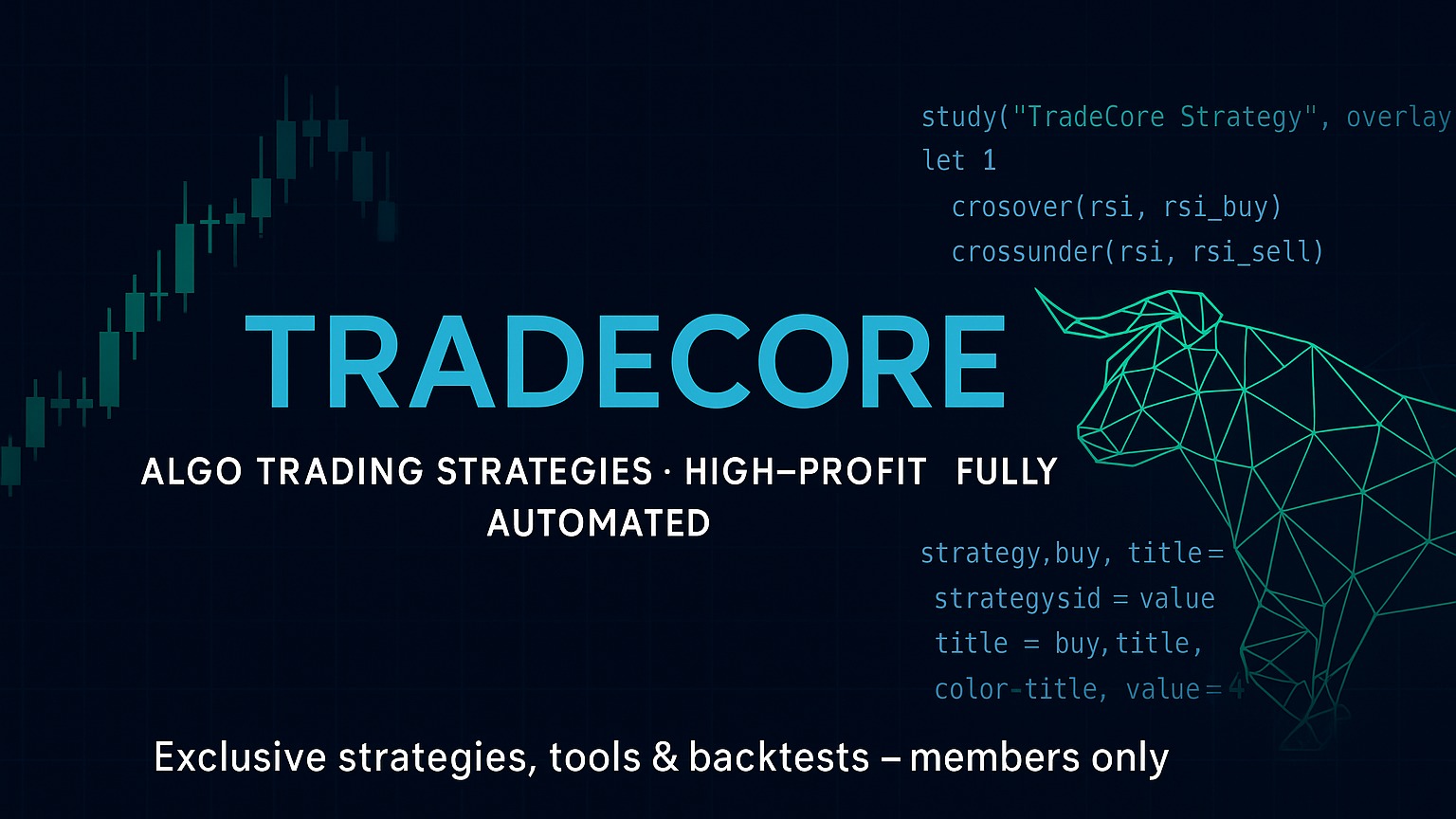 study("TradeCore Strategy", overlay
let 1
crosover(rsi, rsi_buy)
crossunder(rsi, rsi_sell)

TRADECORE

ALGO TRADING STRATEGIES · HIGH–PROFIT FULLY AUTOMATED

strategy,buy, title=
strategysid = value
title = buy,title,
color-title, value=4

Exclusive strategies, tools & backtests – members only